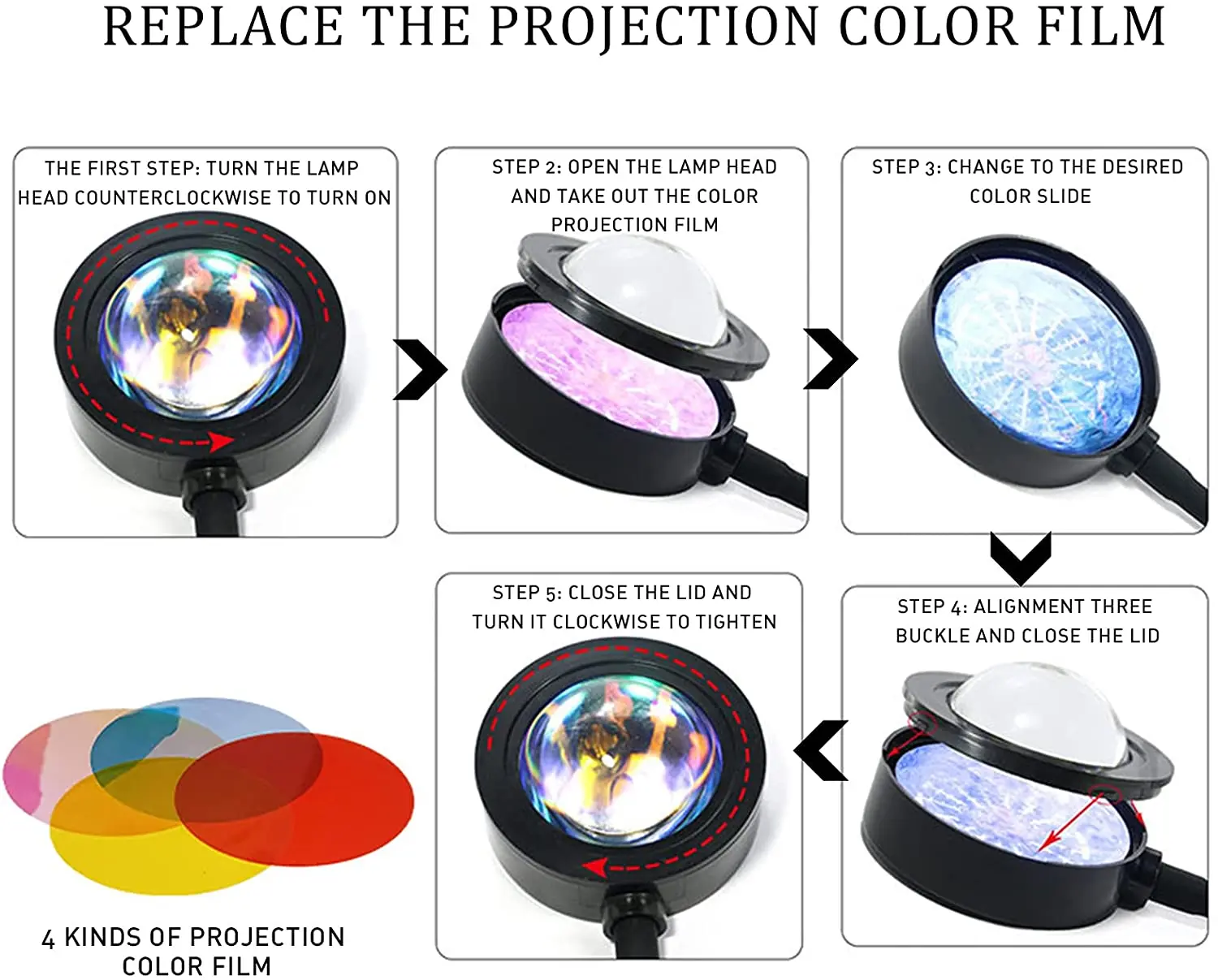 REPLACE THE PROJECTION COLOR FILM

THE FIRST STEP: TURN THE LAMP HEAD COUNTERCLOCKWISE TO TURN ON

STEP 2: OPEN THE LAMP HEAD AND TAKE OUT THE COLOR PROJECTION FILM

STEP 3: CHANGE TO THE DESIRED COLOR SLIDE

STEP 4: ALIGNMENT THREE BUCKLE AND CLOSE THE LID

STEP 5: CLOSE THE LID AND TURN IT CLOCKWISE TO TIGHTEN

4 KINDS OF PROJECTION COLOR FILM